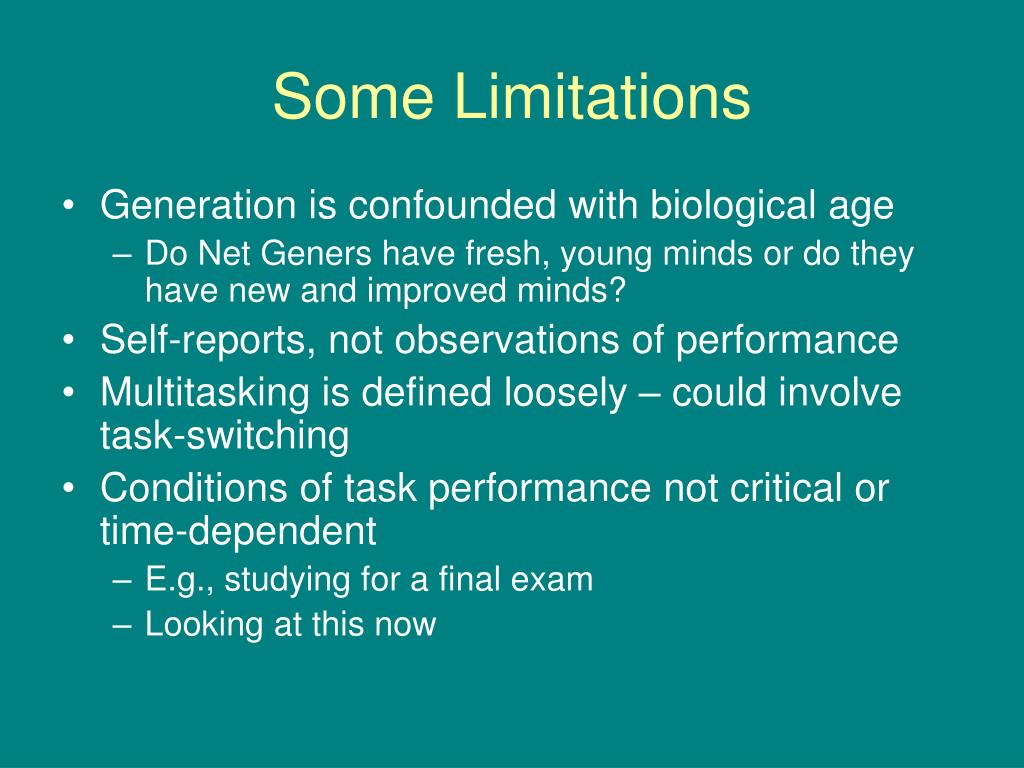 Some Limitations

• Generation is confounded with biological age
– Do Net Geners have fresh, young minds or do they have new and improved minds?
• Self-reports, not observations of performance
• Multitasking is defined loosely – could involve task-switching
• Conditions of task performance not critical or time-dependent
– E.g., studying for a final exam
– Looking at this now